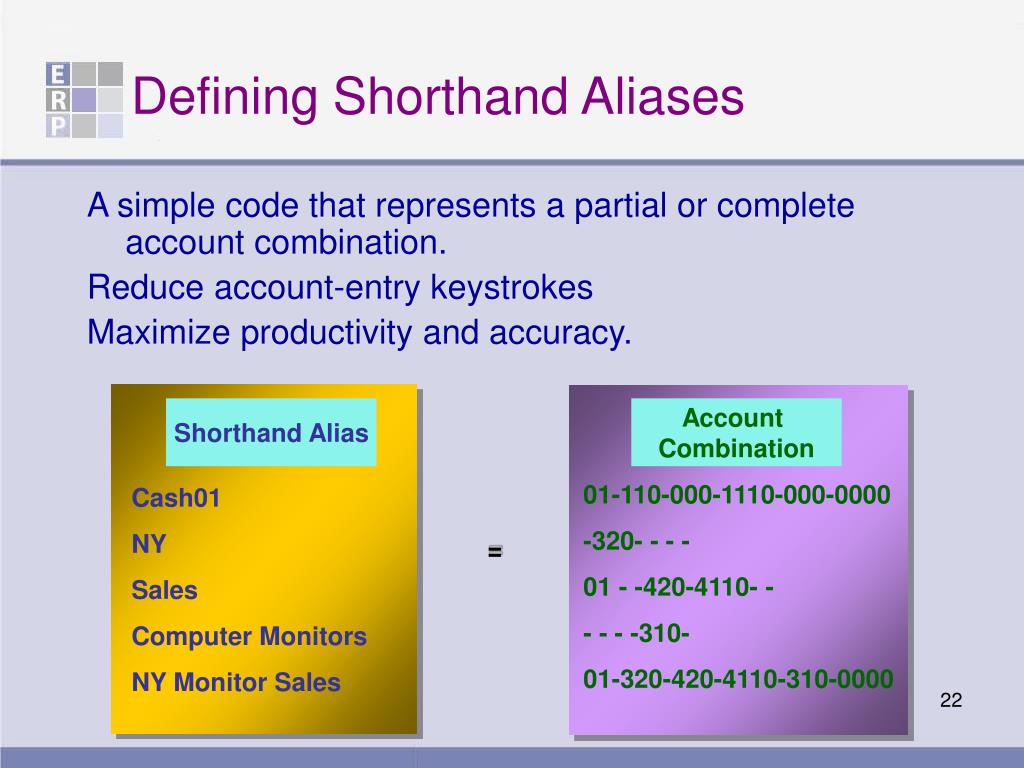 E R P

Defining Shorthand Aliases

A simple code that represents a partial or complete account combination.

Reduce account-entry keystrokes

Maximize productivity and accuracy.

Shorthand Alias

Cash01

NY

Sales

Computer Monitors

NY Monitor Sales

=

Account Combination

01-110-000-1110-000-0000

-320- - - -

01 - -420-4110- -

- - - -310-

01-320-420-4110-310-0000

22